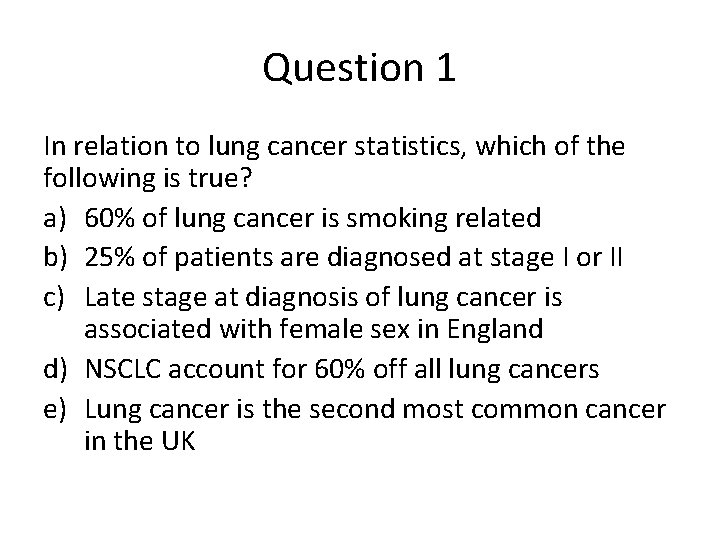 Question 1

In relation to lung cancer statistics, which of the following is true?

a) 60% of lung cancer is smoking related
b) 25% of patients are diagnosed at stage I or II
c) Late stage at diagnosis of lung cancer is associated with female sex in England
d) NSCLC account for 60% off all lung cancers
e) Lung cancer is the second most common cancer in the UK